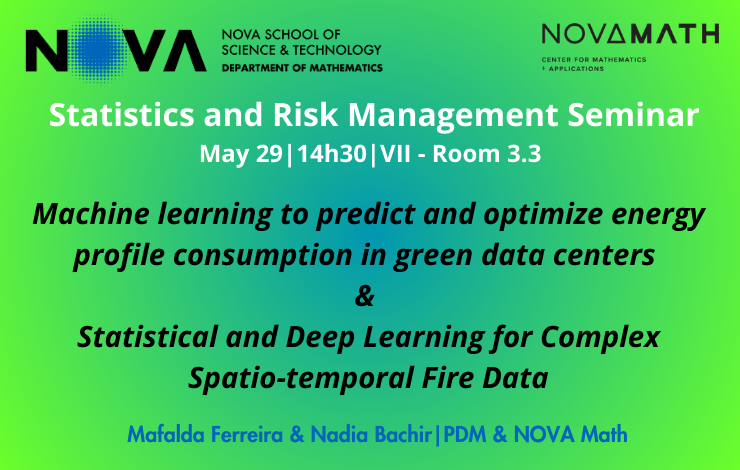 NOVA

NOVA SCHOOL OF SCIENCE & TECHNOLOGY
DEPARTMENT OF MATHEMATICS

NOVAMATH
CENTER FOR MATHEMATICS + APPLICATIONS

Statistics and Risk Management Seminar
May 29|14h30|VII - Room 3.3

Machine learning to predict and optimize energy profile consumption in green data centers
&
Statistical and Deep Learning for Complex Spatio-temporal Fire Data

Mafalda Ferreira & Nadia Bachir|PDM & NOVA Math